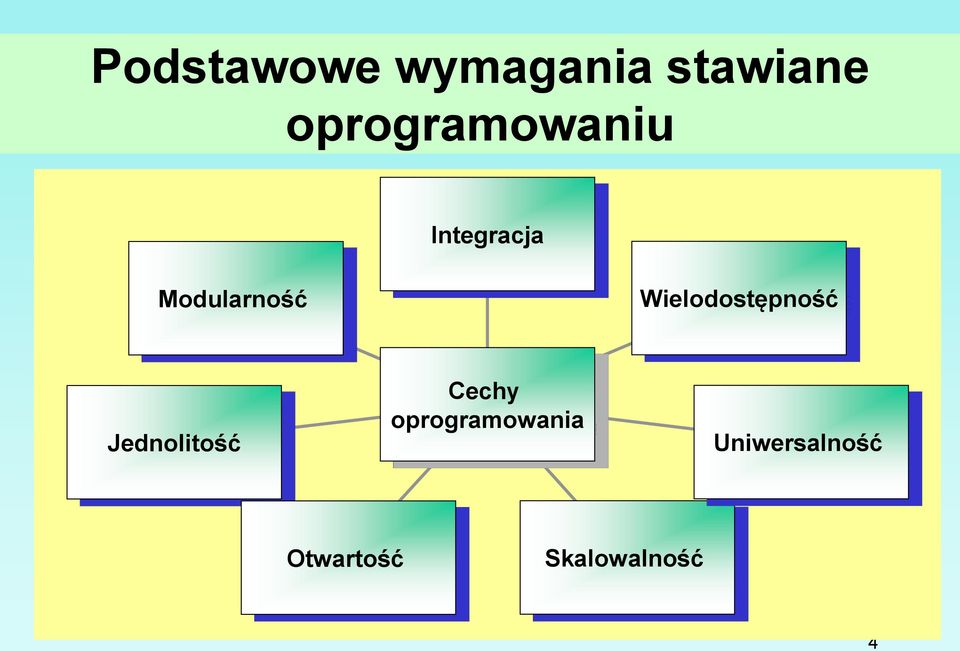 Podstawowe wymagania stawiane oprogramowaniu

Integracja

Modularność

Wielodostępność

Cechy oprogramowania

Jednolitość

Uniwersalność

Otwartość

Skalowalność

4